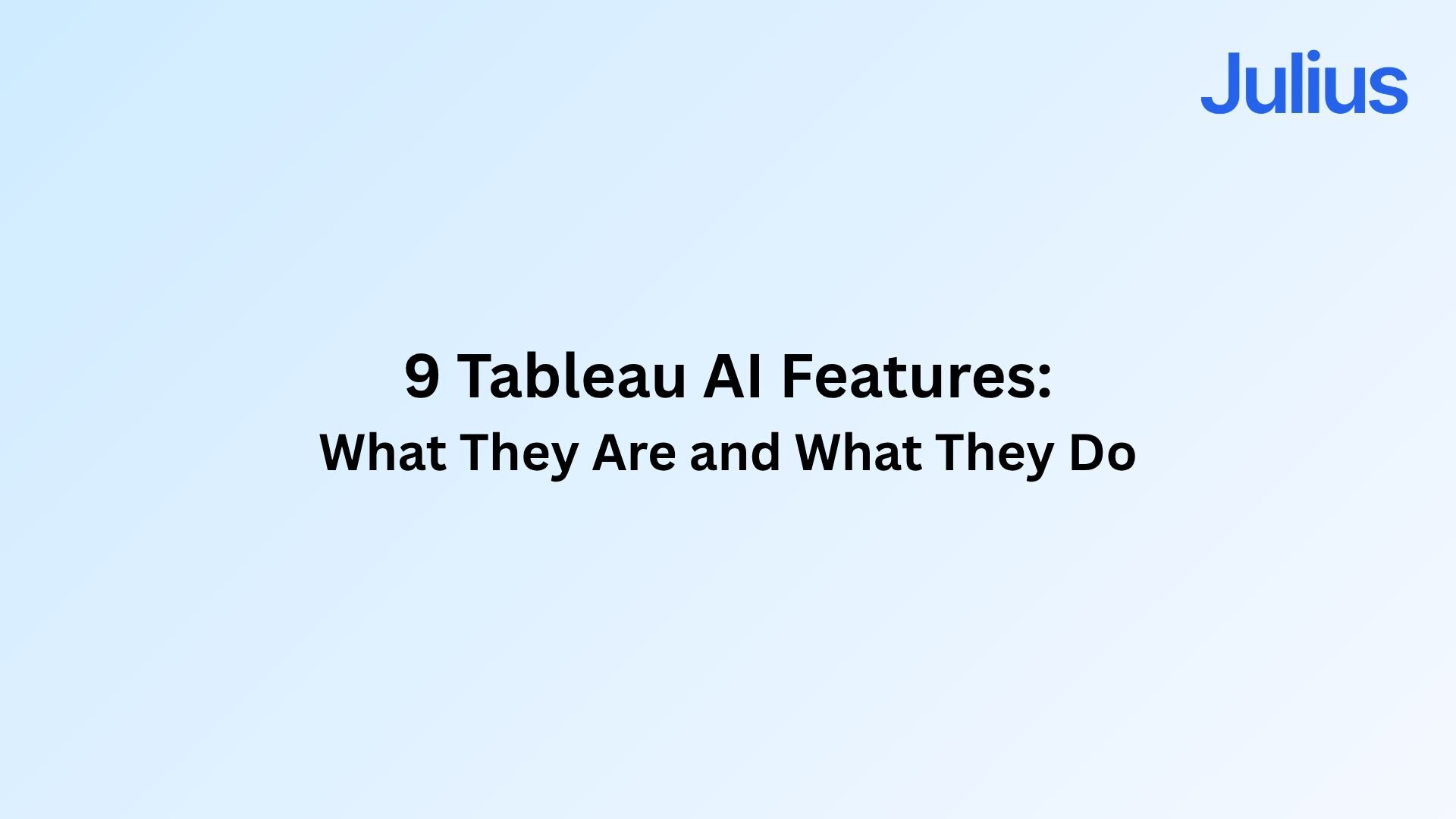 Julius

9 Tableau AI Features:
What They Are and What They Do